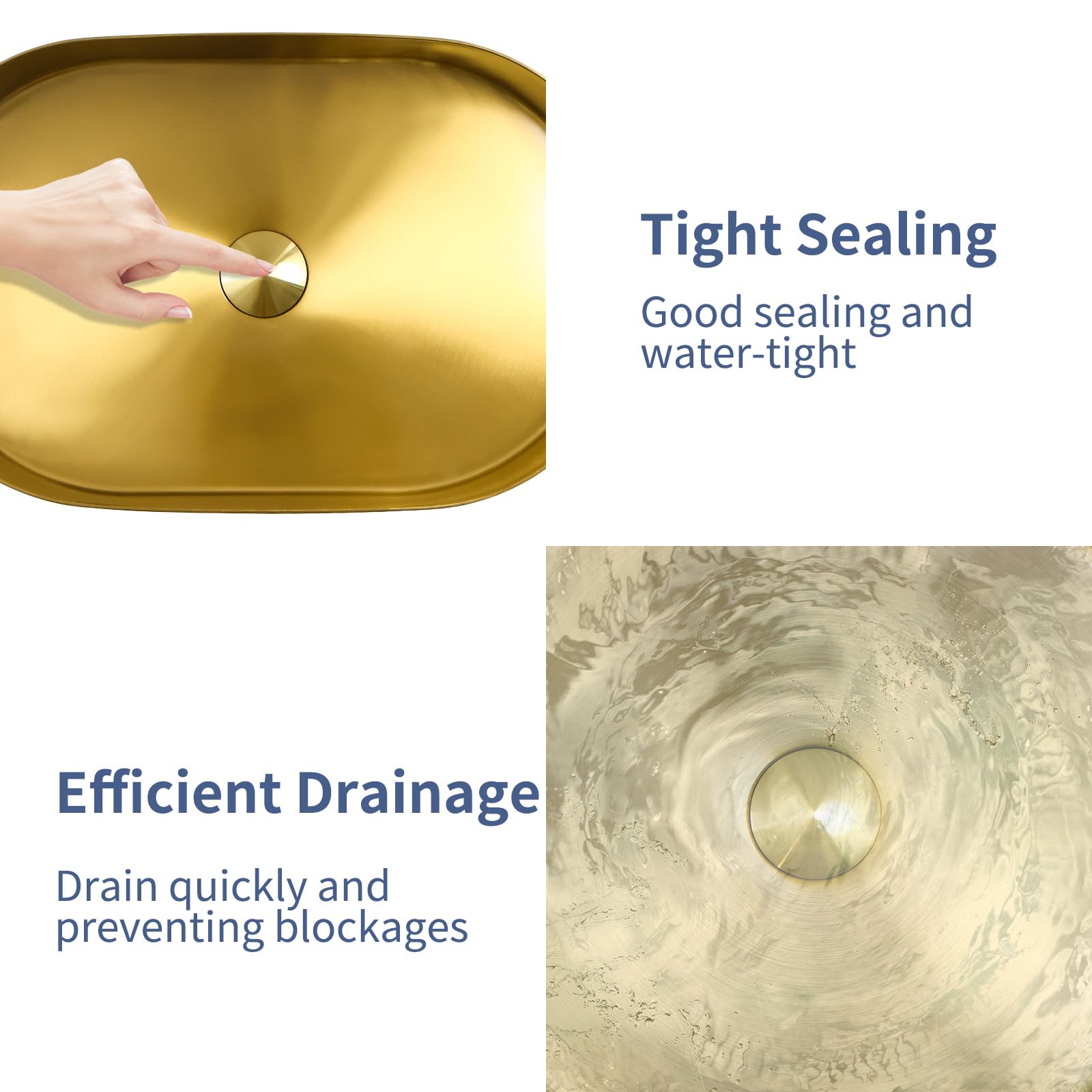 Tight Sealing

Good sealing and water-tight

Efficient Drainage

Drain quickly and preventing blockages